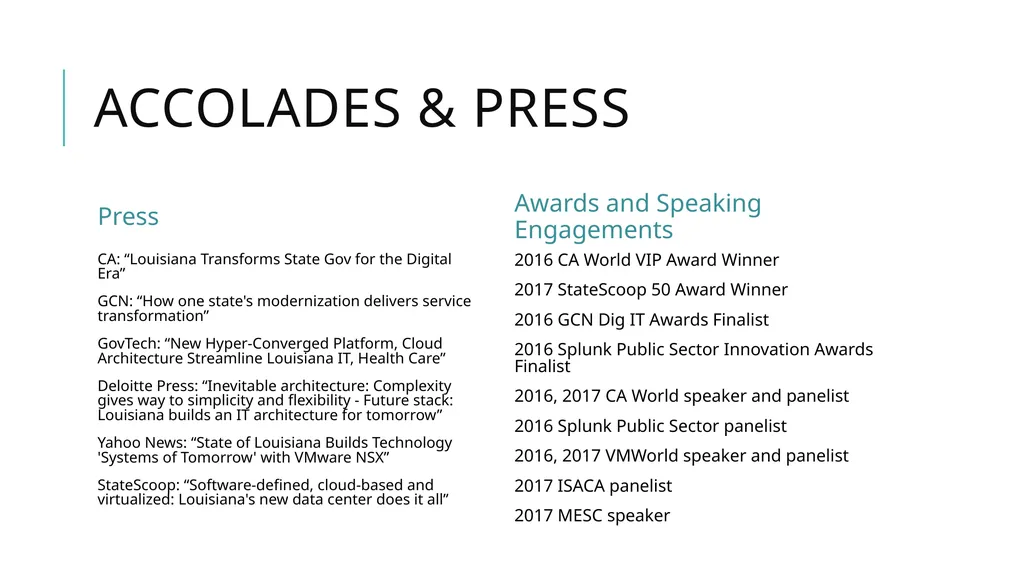 ACCOLADES & PRESS

Press

CA: “Louisiana Transforms State Gov for the Digital Era”

GCN: “How one state's modernization delivers service transformation”

GovTech: “New Hyper-Converged Platform, Cloud Architecture Streamline Louisiana IT, Health Care”

Deloitte Press: “Inevitable architecture: Complexity gives way to simplicity and flexibility - Future stack: Louisiana builds an IT architecture for tomorrow”

Yahoo News: “State of Louisiana Builds Technology 'Systems of Tomorrow' with VMware NSX”

StateScoop: “Software-defined, cloud-based and virtualized: Louisiana's new data center does it all”

Awards and Speaking Engagements

2016 CA World VIP Award Winner

2017 StateScoop 50 Award Winner

2016 GCN Dig IT Awards Finalist

2016 Splunk Public Sector Innovation Awards Finalist

2016, 2017 CA World speaker and panelist

2016 Splunk Public Sector panelist

2016, 2017 VMWorld speaker and panelist

2017 ISACA panelist

2017 MESC speaker